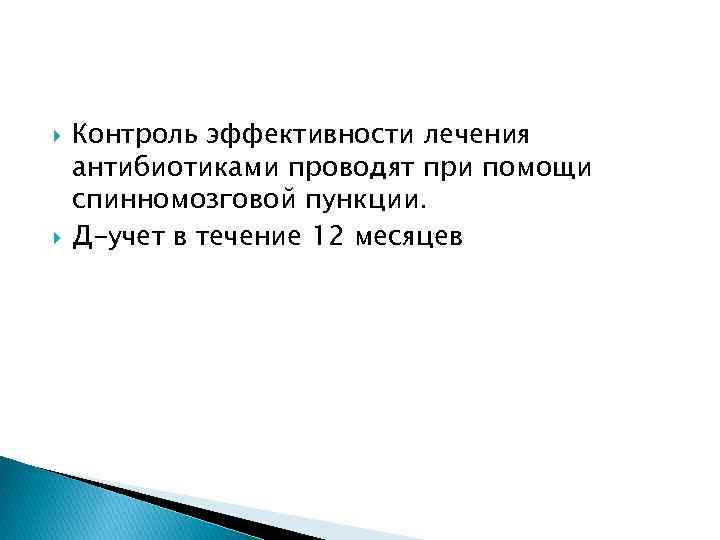 Контроль эффективности лечения антибиотиками проводят при помощи спинномозговой пункции.

Д-учет в течение 12 месяцев